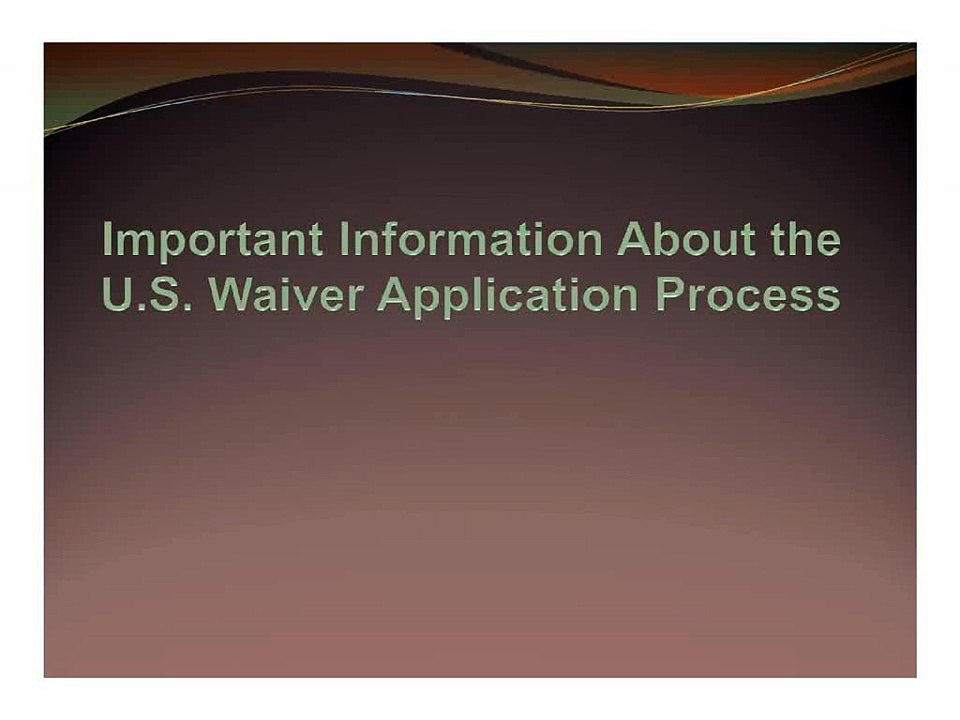 Important Information About the U.S. Waiver Application Process